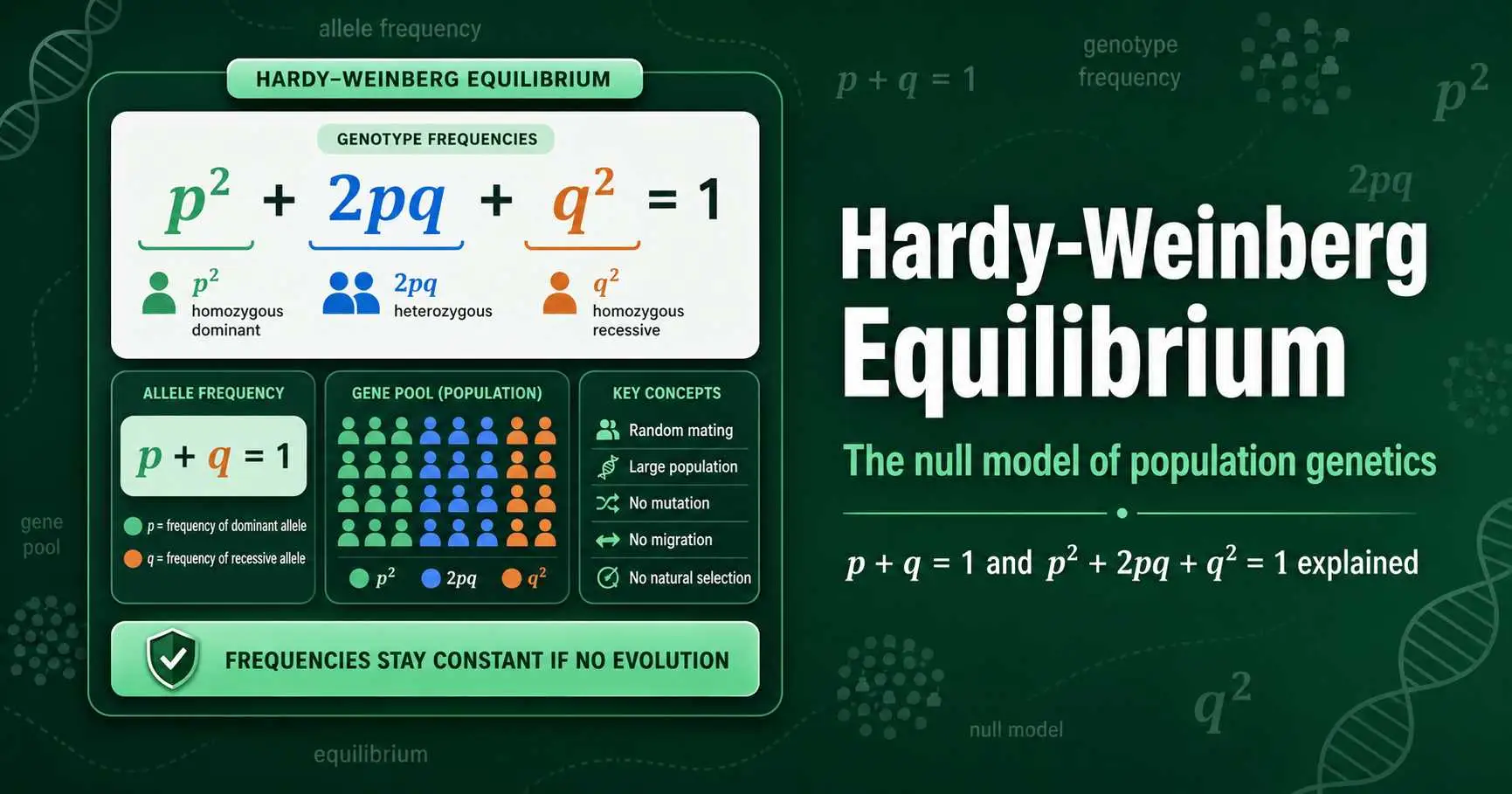 allele frequency

HARDY–WEINBERG EQUILIBRIUM

GENOTYPE FREQUENCIES

$p^2 + 2pq + q^2 = 1$

$p^2$ homozygous dominant

$2pq$ heterozygous

$q^2$ homozygous recessive

ALLELE FREQUENCY

$p + q = 1$

$p$ = frequency of dominant allele

$q$ = frequency of recessive allele

GENE POOL (POPULATION)

$p^2$ $2pq$ $q^2$

KEY CONCEPTS

Random mating

Large population

No mutation

No migration

No natural selection

FREQUENCIES STAY CONSTANT IF NO EVOLUTION

gene pool

equilibrium

$p + q = 1$

genotype frequency

$p^2$

$2pq$

Hardy-Weinberg Equilibrium

The null model of population genetics

$p + q = 1$ and $p^2 + 2pq + q^2 = 1$ explained

null model

$q^2$